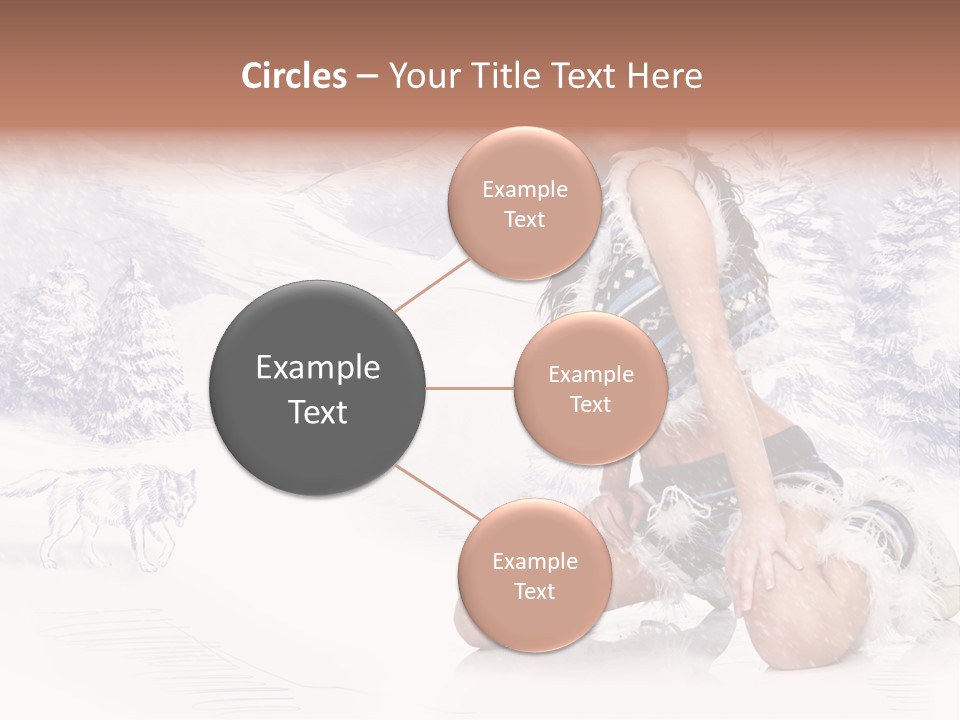 Circles – Your Title Text Here

Example Text

Example Text

Example Text

Example Text